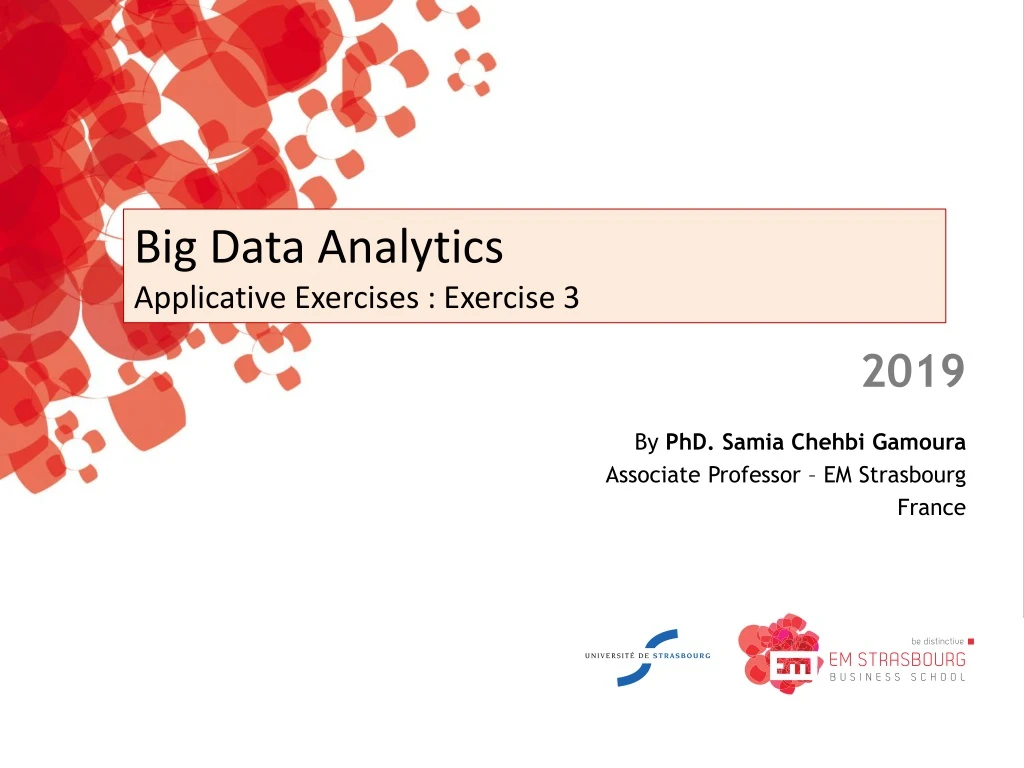 Big Data Analytics
Applicative Exercises : Exercise 3

2019

By PhD. Samia Chehbi Gamoura
Associate Professor – EM Strasbourg
France

UNIVERSITÉ DE STRASBOURG

be distinctive
EM
EM STRASBOURG
BUSINESS SCHOOL